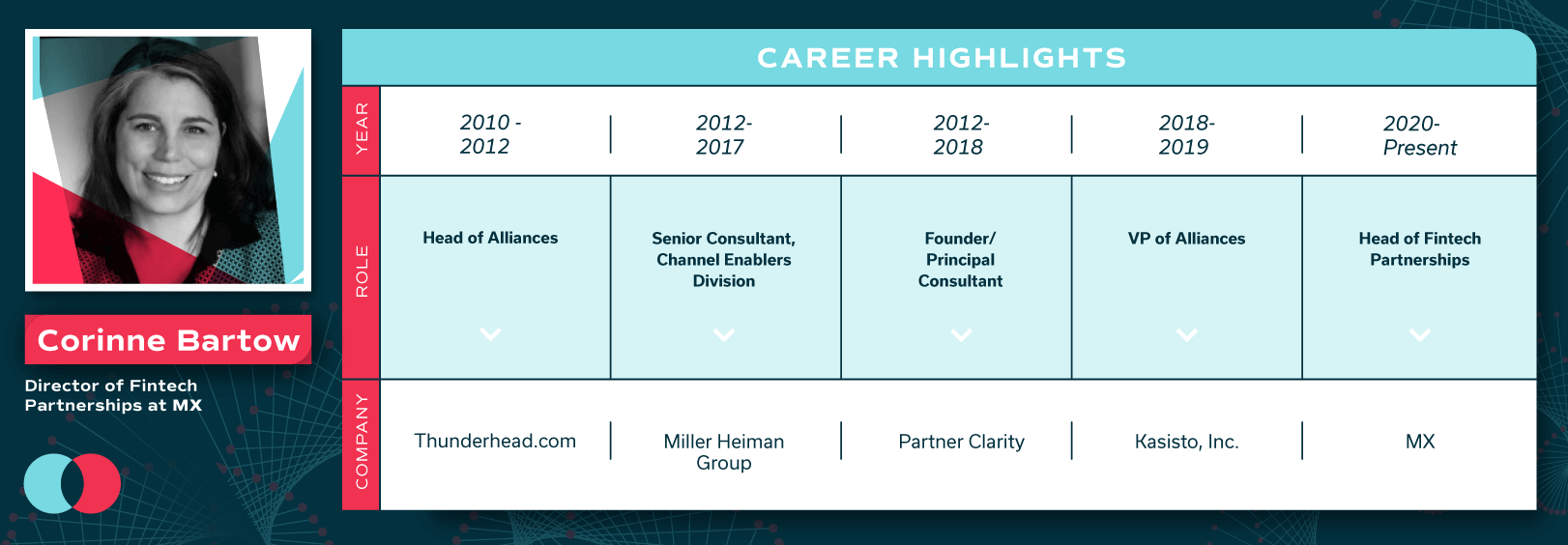 Corinne Bartow

Director of Fintech Partnerships at MX

CAREER HIGHLIGHTS

| YEAR | 2010 - 2012 | 2012- 2017 | 2012- 2018 | 2018- 2019 | 2020- Present |
|---|---|---|---|---|---|
| ROLE | Head of Alliances | Senior Consultant, Channel Enablers Division | Founder/ Principal Consultant | VP of Alliances | Head of Fintech Partnerships |
| COMPANY | Thunderhead.com | Miller Heiman Group | Partner Clarity | Kasisto, Inc. | MX |